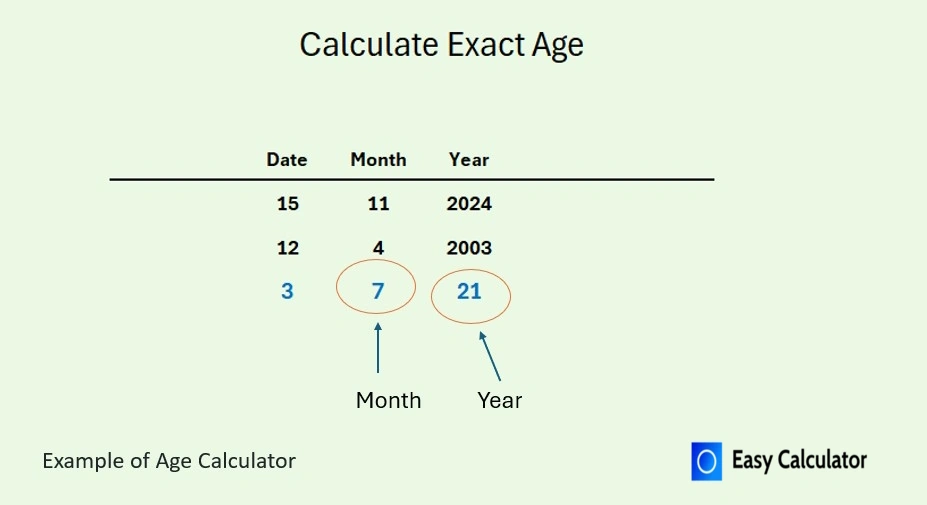 Calculate Exact Age

| Date | Month | Year |
|---|---|---|
| 15 | 11 | 2024 |
| 12 | 4 | 2003 |
| 3 | 7 | 21 |

Month
Year

Example of Age Calculator

Easy Calculator